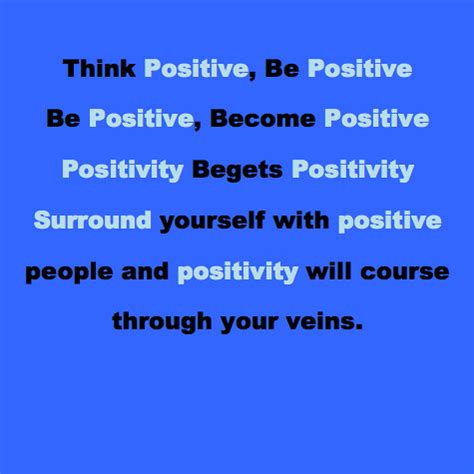 Think Positive, Be Positive

Be Positive, Become Positive

Positivity Begets Positivity

Surround yourself with positive people and positivity will course through your veins.